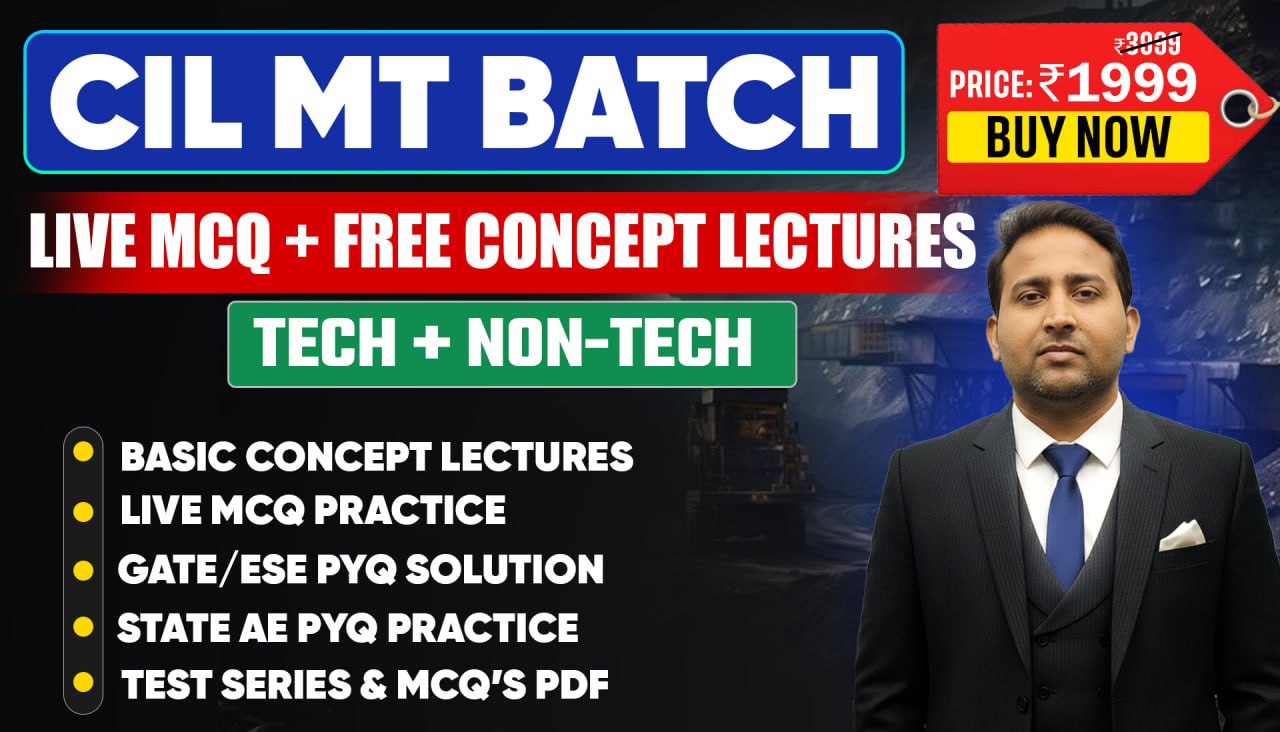 CIL MT BATCH

₹3999
PRICE: ₹1999
BUY NOW

LIVE MCQ + FREE CONCEPT LECTURES

TECH + NON-TECH

BASIC CONCEPT LECTURES
LIVE MCQ PRACTICE
GATE/ESE PYQ SOLUTION
STATE AE PYQ PRACTICE
TEST SERIES & MCQ'S PDF